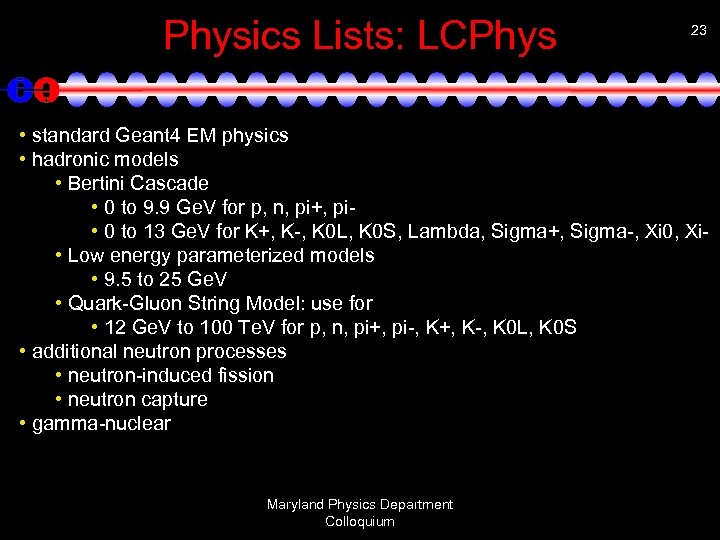 Physics Lists: LCPhys

23

• standard Geant4 EM physics
• hadronic models
  • Bertini Cascade
    • 0 to 9.9 GeV for p, n, pi+, pi-
    • 0 to 13 GeV for K+, K-, K0L, K0S, Lambda, Sigma+, Sigma-, Xi0, Xi-
  • Low energy parameterized models
    • 9.5 to 25 GeV
  • Quark-Gluon String Model: use for
    • 12 GeV to 100 TeV for p, n, pi+, pi-, K+, K-, K0L, K0S
• additional neutron processes
  • neutron-induced fission
  • neutron capture
• gamma-nuclear

Maryland Physics Department Colloquium